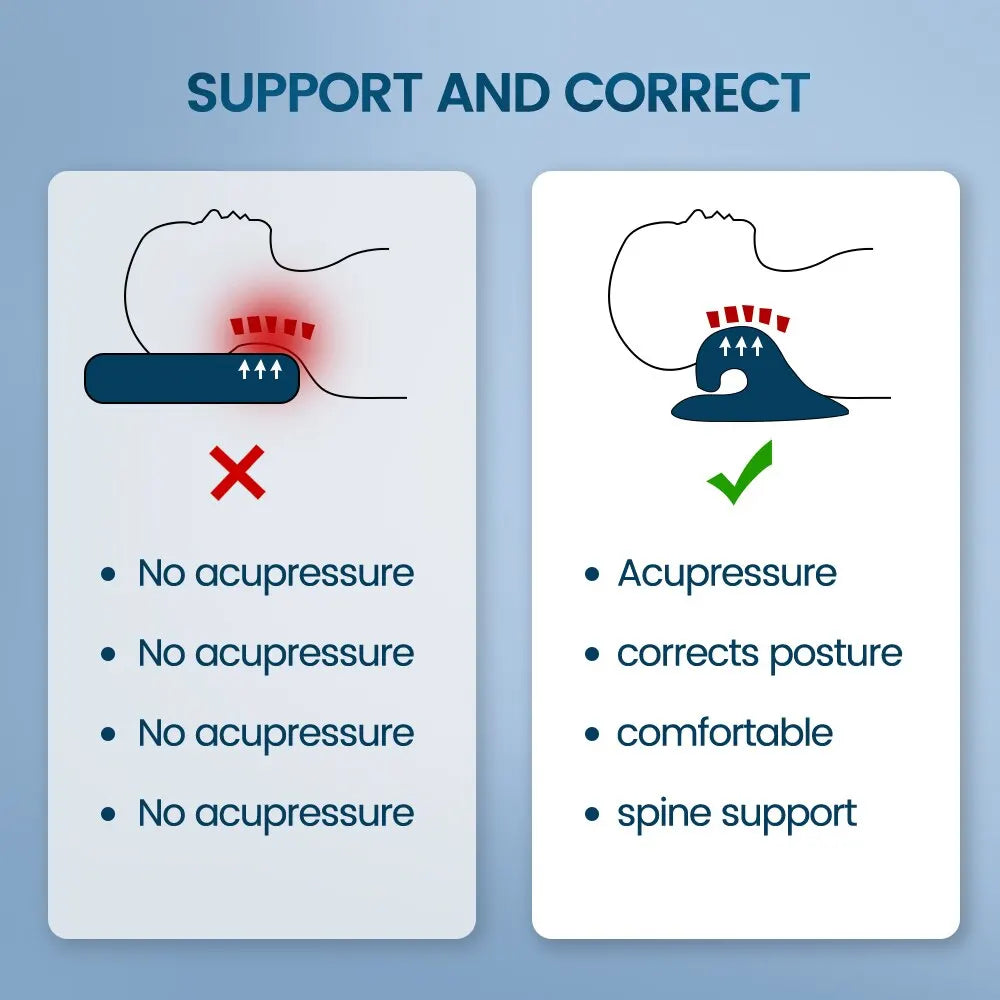 SUPPORT AND CORRECT

• No acupressure
• No acupressure
• No acupressure
• No acupressure

• Acupressure
• corrects posture
• comfortable
• spine support